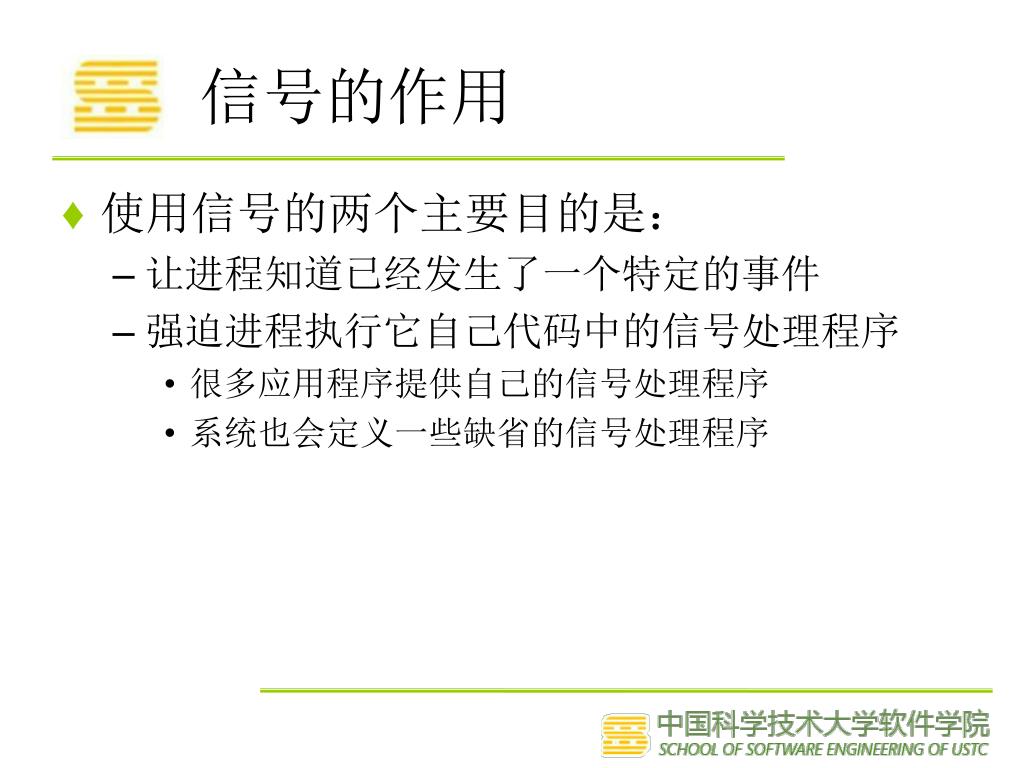 信号的作用

♦ 使用信号的两个主要目的是：

– 让进程知道已经发生了一个特定的事件

– 强迫进程执行它自己代码中的信号处理程序

• 很多应用程序提供自己的信号处理程序

• 系统也会定义一些缺省的信号处理程序

中国科学技术大学软件学院
SCHOOL OF SOFTWARE ENGINEERING OF USTC